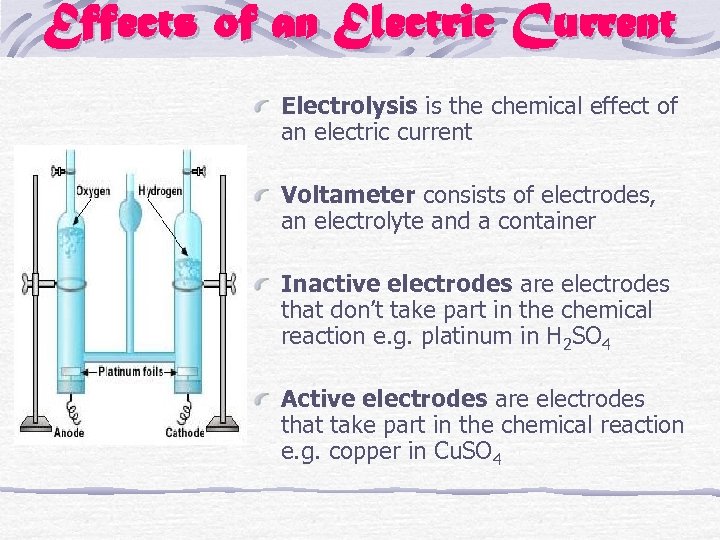 Effects of an Electric Current

Oxygen
Hydrogen
Platinum foils
Anode
Cathode

Electrolysis is the chemical effect of an electric current

Voltameter consists of electrodes, an electrolyte and a container

Inactive electrodes are electrodes that don't take part in the chemical reaction e.g. platinum in $H_2SO_4$

Active electrodes are electrodes that take part in the chemical reaction e.g. copper in $CuSO_4$